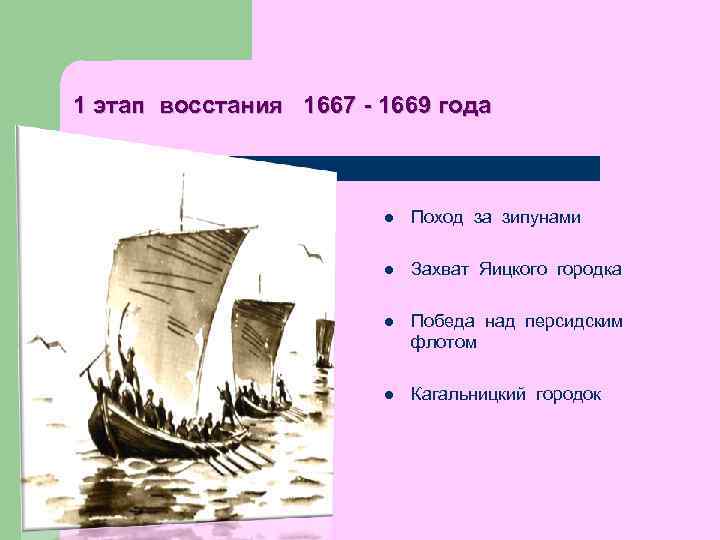 1 этап восстания 1667 - 1669 года

- Поход за зипунами
- Захват Яицкого городка
- Победа над персидским флотом
- Кагальницкий городок